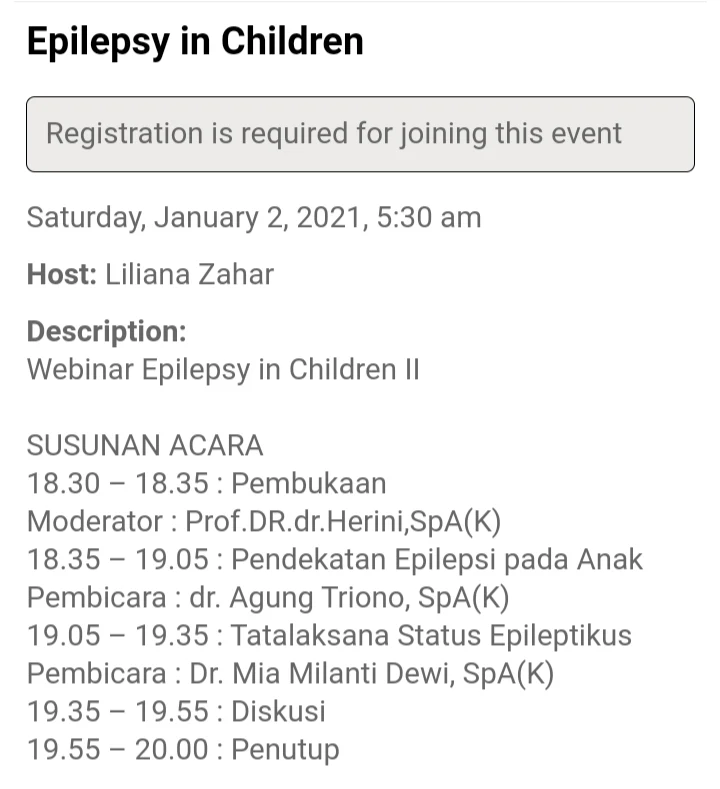 Epilepsy in Children

Registration is required for joining this event

Saturday, January 2, 2021, 5:30 am

Host: Liliana Zahar

Description:
Webinar Epilepsy in Children II

SUSUNAN ACARA
18.30 – 18.35 : Pembukaan
Moderator : Prof.DR.dr.Herini,SpA(K)
18.35 – 19.05 : Pendekatan Epilepsi pada Anak
Pembicara : dr. Agung Triono, SpA(K)
19.05 – 19.35 : Tatalaksana Status Epileptikus
Pembicara : Dr. Mia Milanti Dewi, SpA(K)
19.35 – 19.55 : Diskusi
19.55 – 20.00 : Penutup